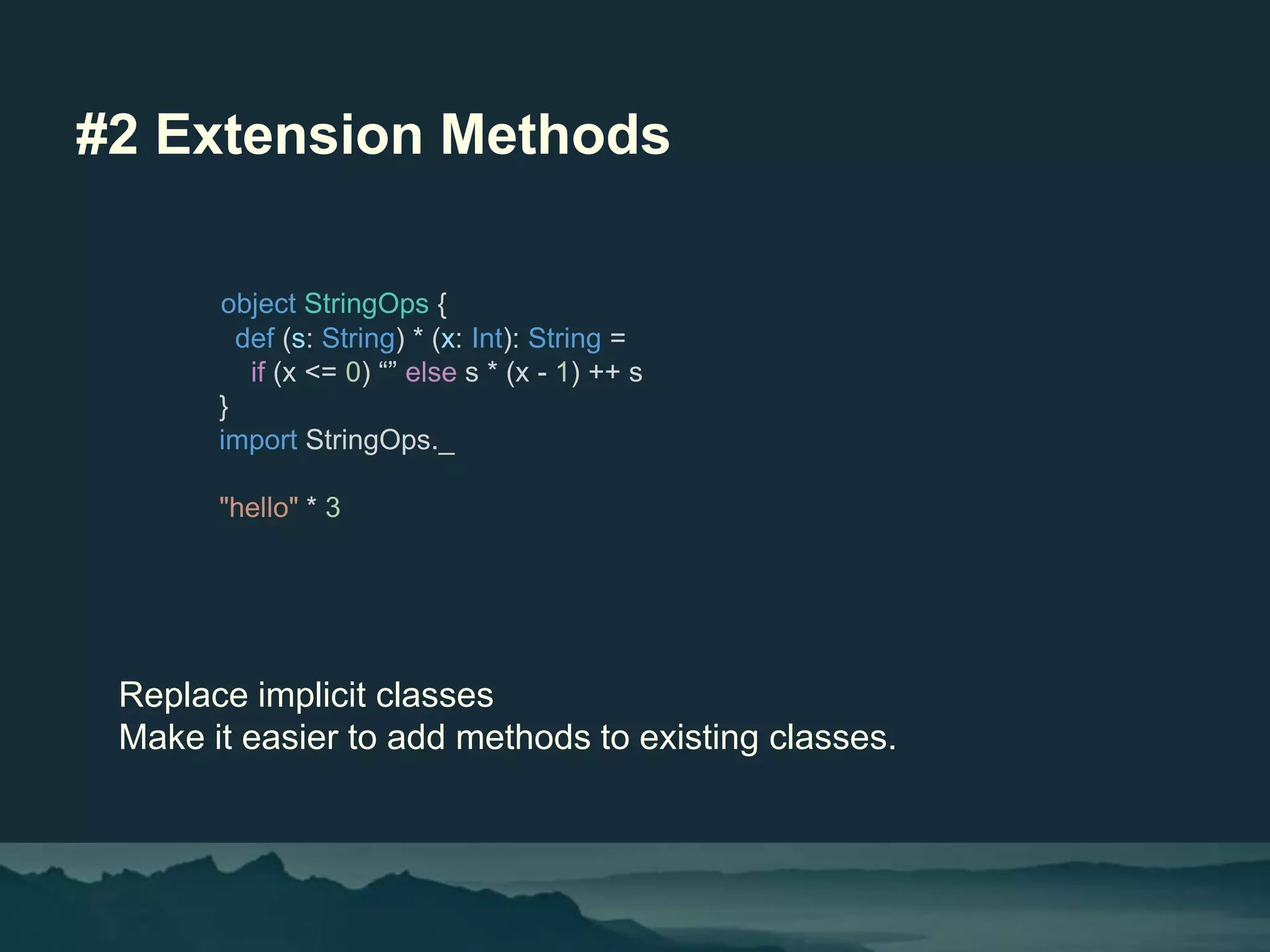 #2 Extension Methods

object StringOps {
  def (s: String) * (x: Int): String =
    if (x <= 0) “” else s * (x - 1) ++ s
}
import StringOps._

"hello" * 3

Replace implicit classes
Make it easier to add methods to existing classes.